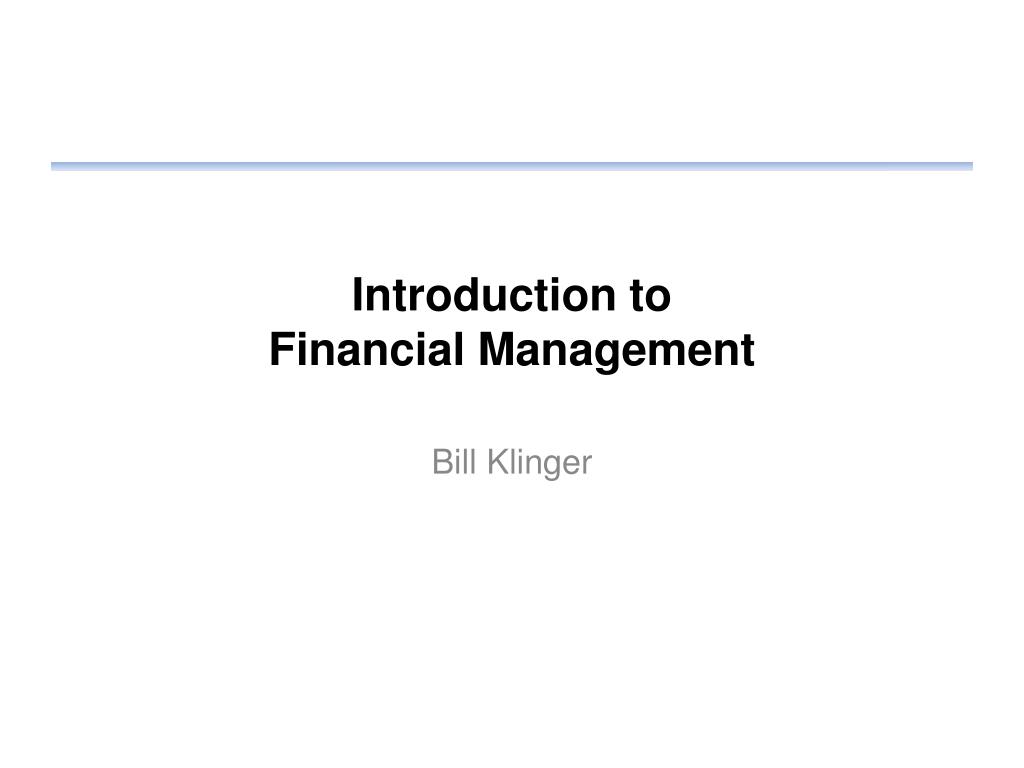 Introduction to
Financial Management

Bill Klinger